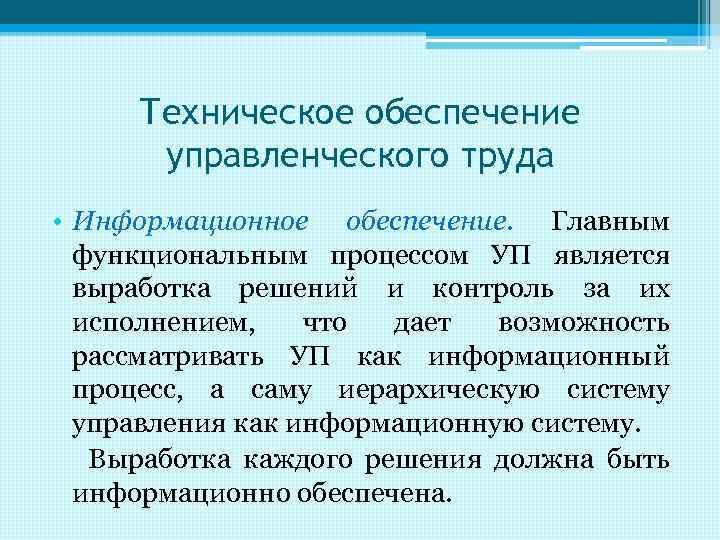 Техническое обеспечение управленческого труда

• Информационное обеспечение. Главным функциональным процессом УП является выработка решений и контроль за их исполнением, что дает возможность рассматривать УП как информационный процесс, а саму иерархическую систему управления как информационную систему.

Выработка каждого решения должна быть информационно обеспечена.